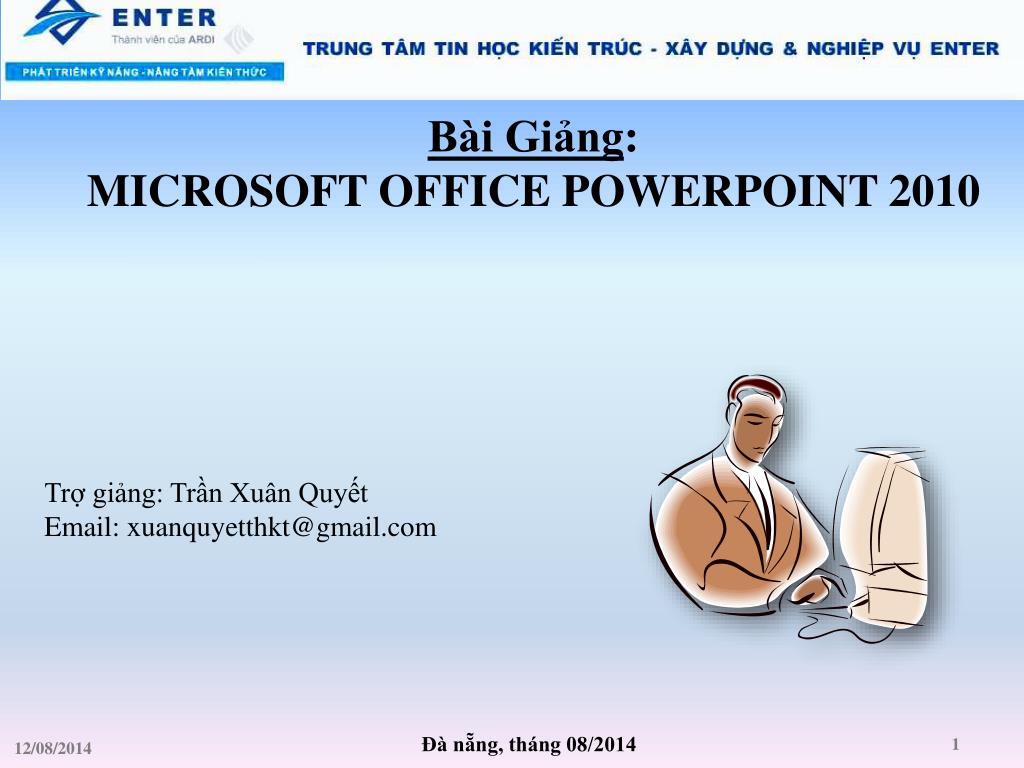 ENTER
Thành viên của ARDI
PHÁT TRIỂN KỸ NĂNG - NÂNG TẦM KIẾN THỨC

TRUNG TÂM TIN HỌC KIẾN TRÚC - XÂY DỰNG & NGHIỆP VỤ ENTER

Bài Giảng:
MICROSOFT OFFICE POWERPOINT 2010

Trợ giảng: Trần Xuân Quyết
Email: xuanquyetthkt@gmail.com

12/08/2014

Đà nẵng, tháng 08/2014

1